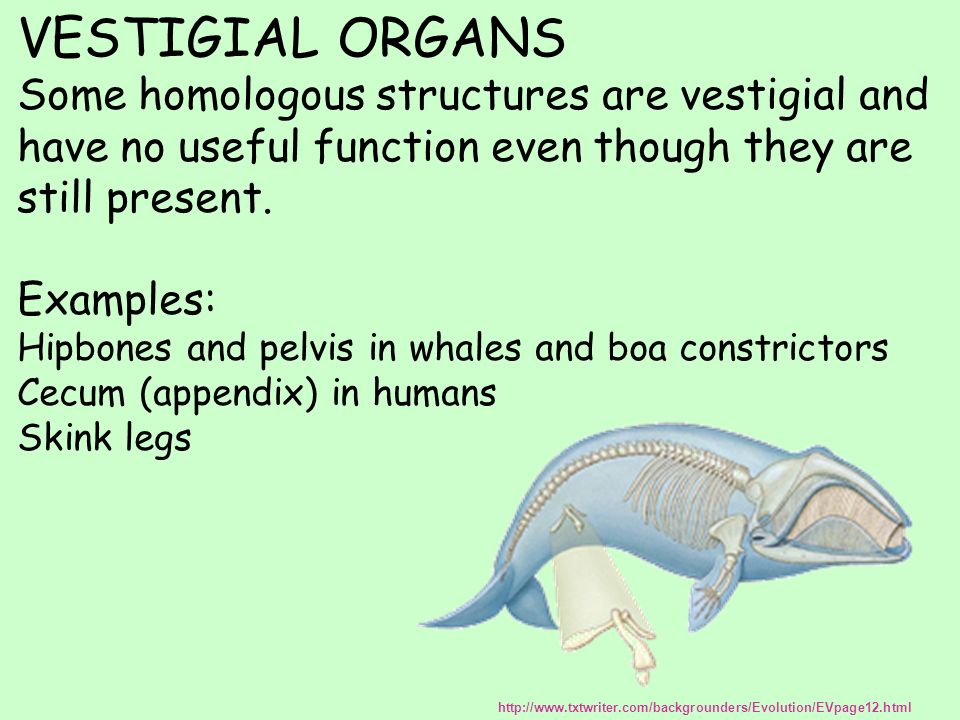 VESTIGIAL ORGANS
Some homologous structures are vestigial and have no useful function even though they are still present.

Examples:
Hipbones and pelvis in whales and boa constrictors
Cecum (appendix) in humans
Skink legs

http://www.txtwriter.com/backgrounders/Evolution/EVpage12.html